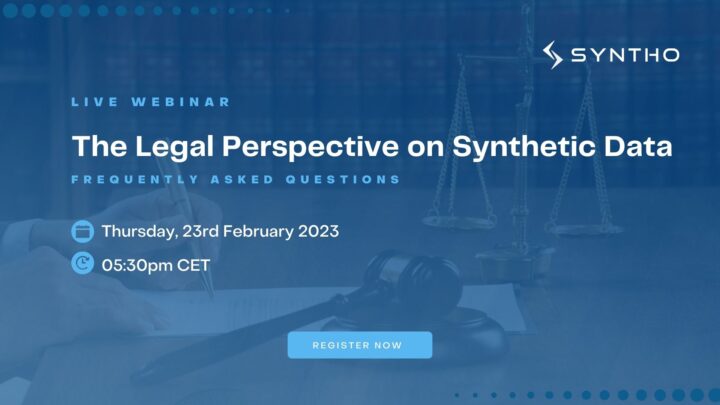 SYNTHO

LIVE WEBINAR

The Legal Perspective on Synthetic Data

FREQUENTLY ASKED QUESTIONS

Thursday, 23rd February 2023

05:30pm CET

REGISTER NOW